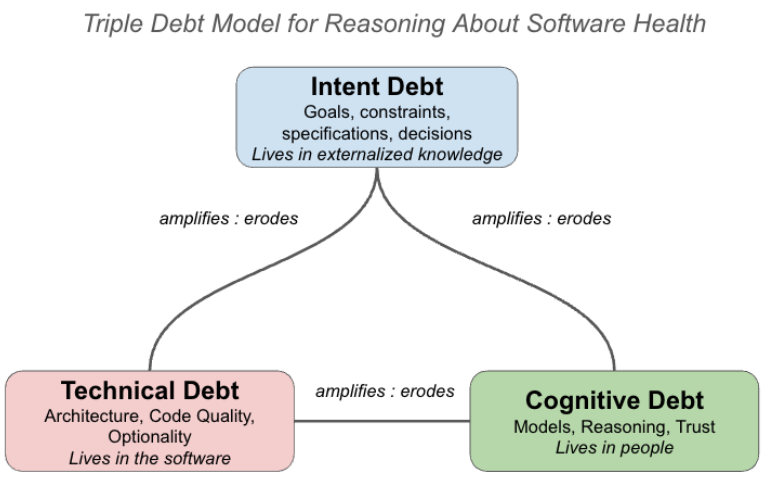 Triple Debt Model for Reasoning About Software Health

Intent Debt
Goals, constraints, specifications, decisions
Lives in externalized knowledge

amplifies : erodes

amplifies : erodes

Technical Debt
Architecture, Code Quality, Optionality
Lives in the software

amplifies : erodes

Cognitive Debt
Models, Reasoning, Trust
Lives in people